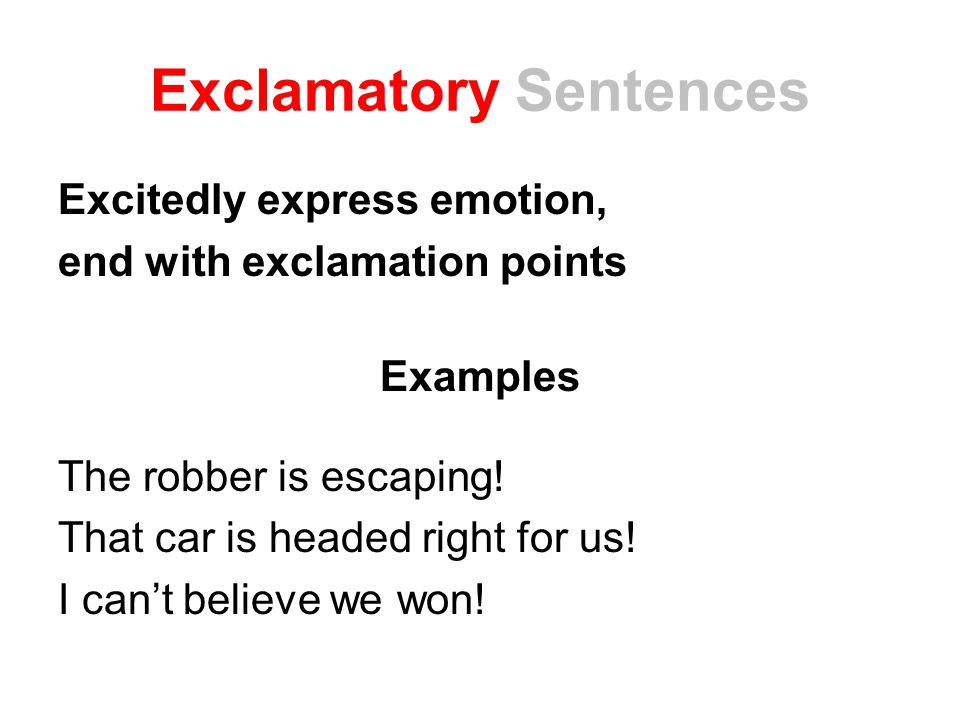 Exclamatory Sentences

Excitedly express emotion, end with exclamation points

Examples

The robber is escaping!
That car is headed right for us!
I can’t believe we won!